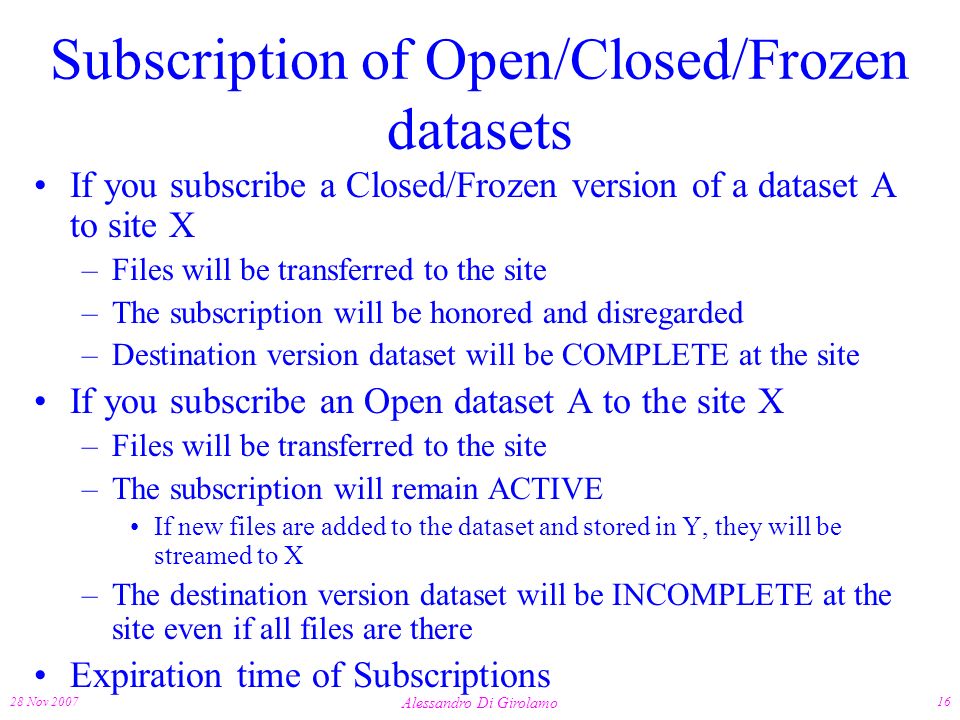 Subscription of Open/Closed/Frozen datasets

• If you subscribe a Closed/Frozen version of a dataset A to site X
  – Files will be transferred to the site
  – The subscription will be honored and disregarded
  – Destination version dataset will be COMPLETE at the site
• If you subscribe an Open dataset A to the site X
  – Files will be transferred to the site
  – The subscription will remain ACTIVE
    • If new files are added to the dataset and stored in Y, they will be streamed to X
  – The destination version dataset will be INCOMPLETE at the site even if all files are there
• Expiration time of Subscriptions

28 Nov 2007
Alessandro Di Girolamo
16